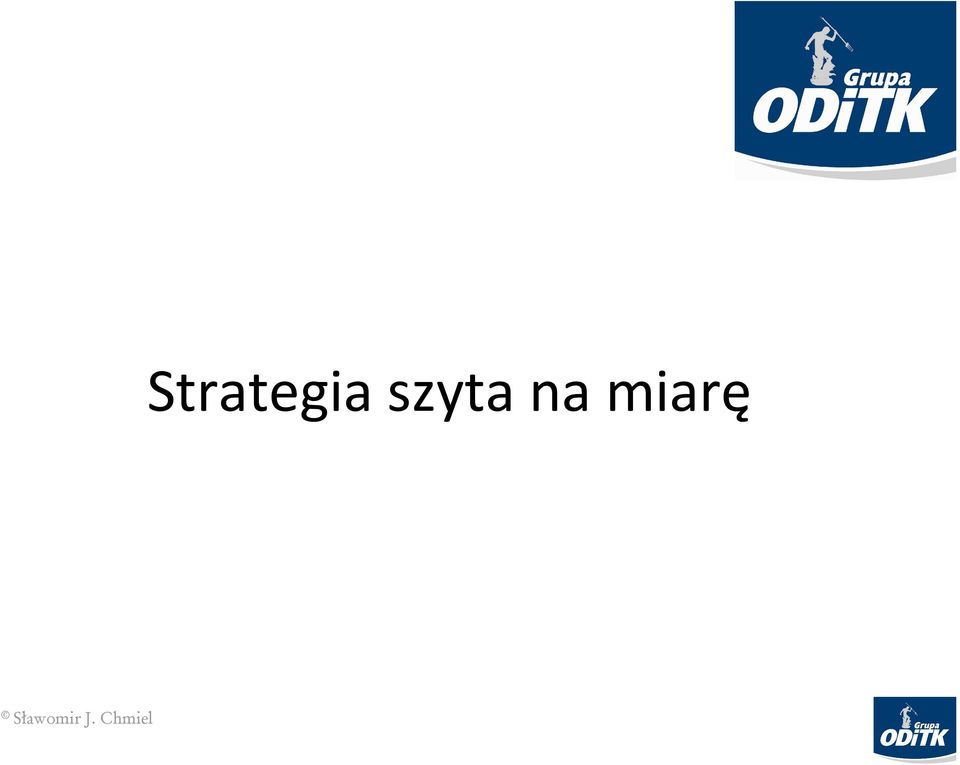 Grupa ODiTK

Strategia szyta na miarę

© Sławomir J. Chmiel

Grupa ODiTK